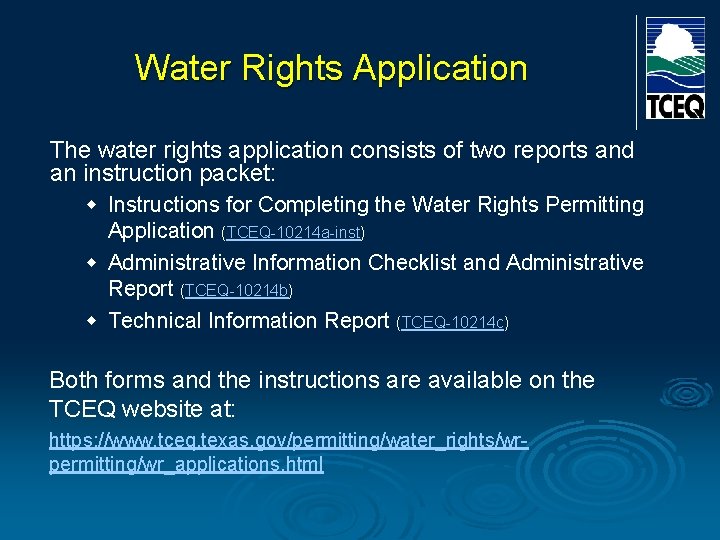 Water Rights Application

TCEQ

The water rights application consists of two reports and an instruction packet:

• Instructions for Completing the Water Rights Permitting Application (TCEQ-10214a-inst)
• Administrative Information Checklist and Administrative Report (TCEQ-10214b)
• Technical Information Report (TCEQ-10214c)

Both forms and the instructions are available on the TCEQ website at:

https://www.tceq.texas.gov/permitting/water_rights/wr-permitting/wr_applications.html